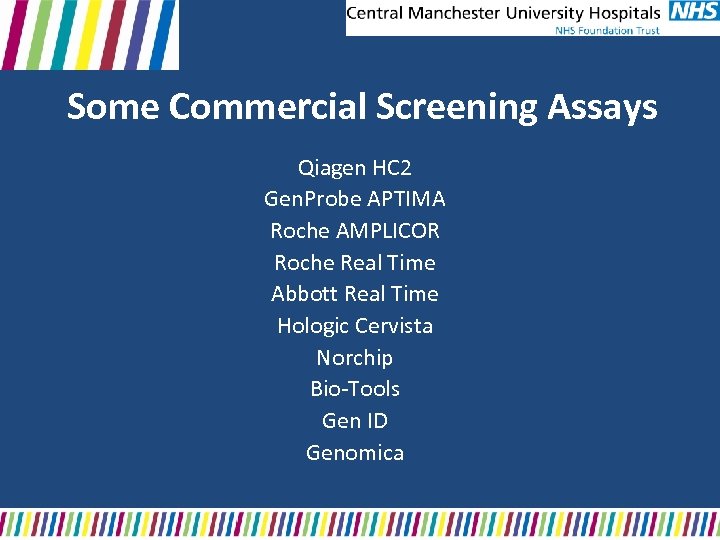 Central Manchester University Hospitals NHS
NHS Foundation Trust

Some Commercial Screening Assays

Qiagen HC2
GenProbe APTIMA
Roche AMPLICOR
Roche Real Time
Abbott Real Time
Hologic Cervista
Norchip
Bio-Tools
Gen ID
Genomica